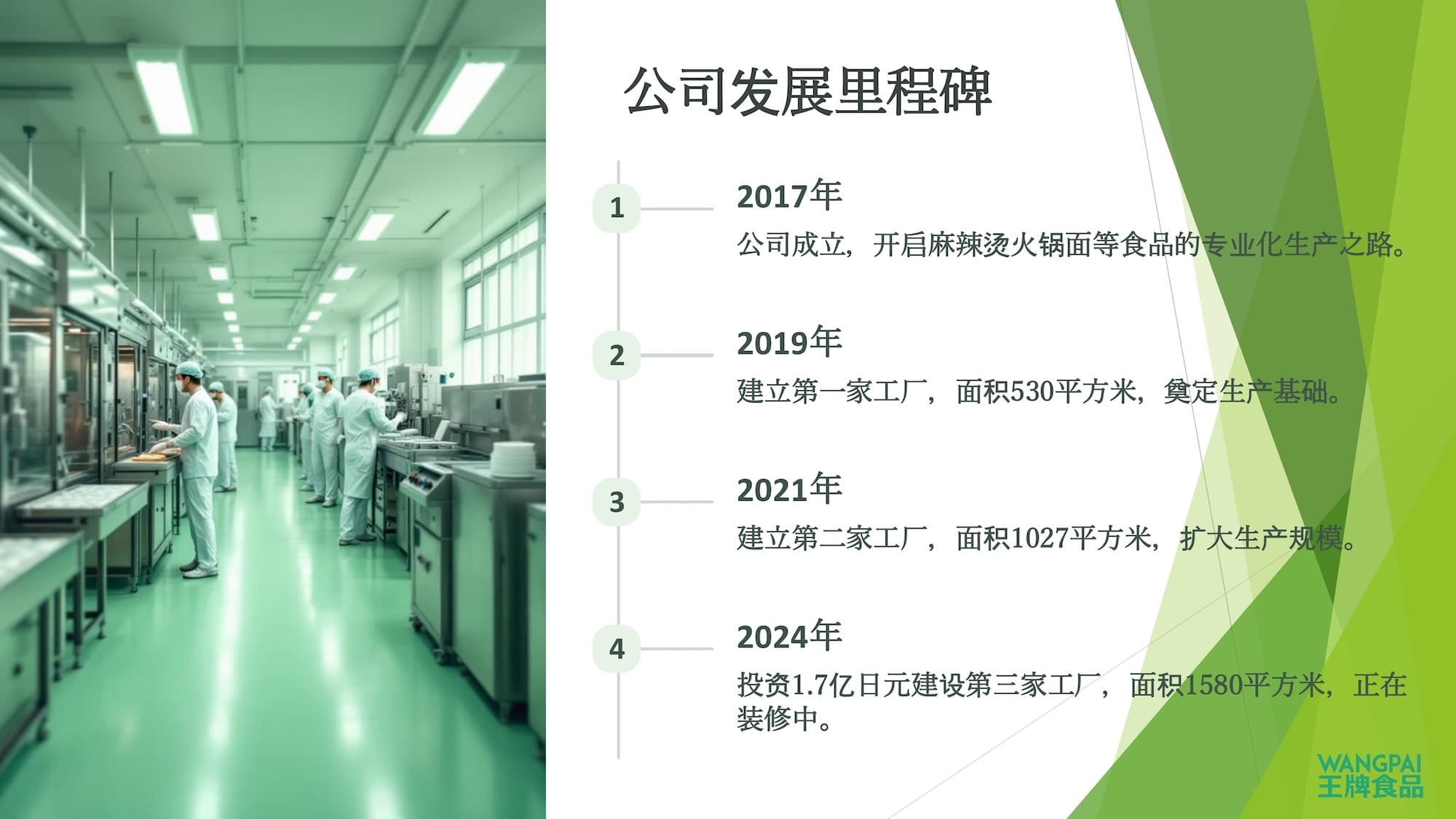 公司发展里程碑

1

2017年

公司成立，开启麻辣烫火锅面等食品的专业化生产之路。

2

2019年

建立第一家工厂，面积530平方米，奠定生产基础。

3

2021年

建立第二家工厂，面积1027平方米，扩大生产规模。

4

2024年

投资1.7亿日元建设第三家工厂，面积1580平方米，正在装修中。

WANGPAI
王牌食品